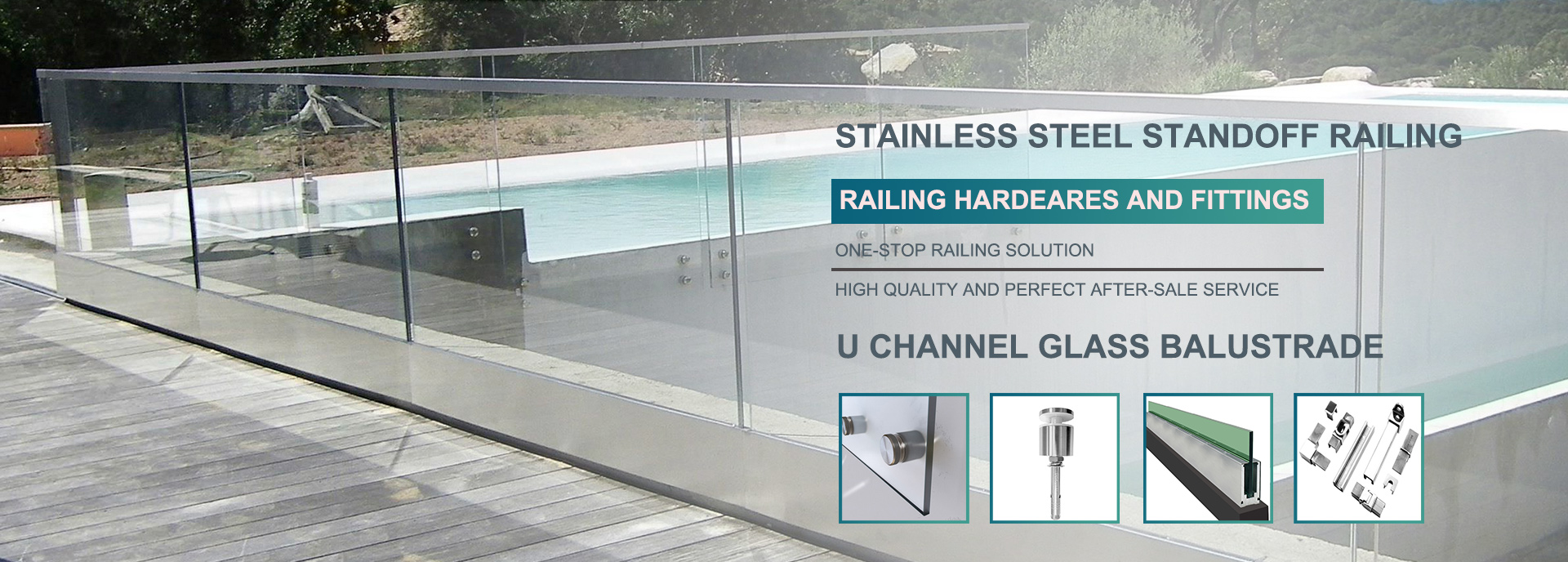 STAINLESS STEEL STANDOFF RAILING

RAILING HARDEARES AND FITTINGS

ONE-STOP RAILING SOLUTION

HIGH QUALITY AND PERFECT AFTER-SALE SERVICE

U CHANNEL GLASS BALUSTRADE